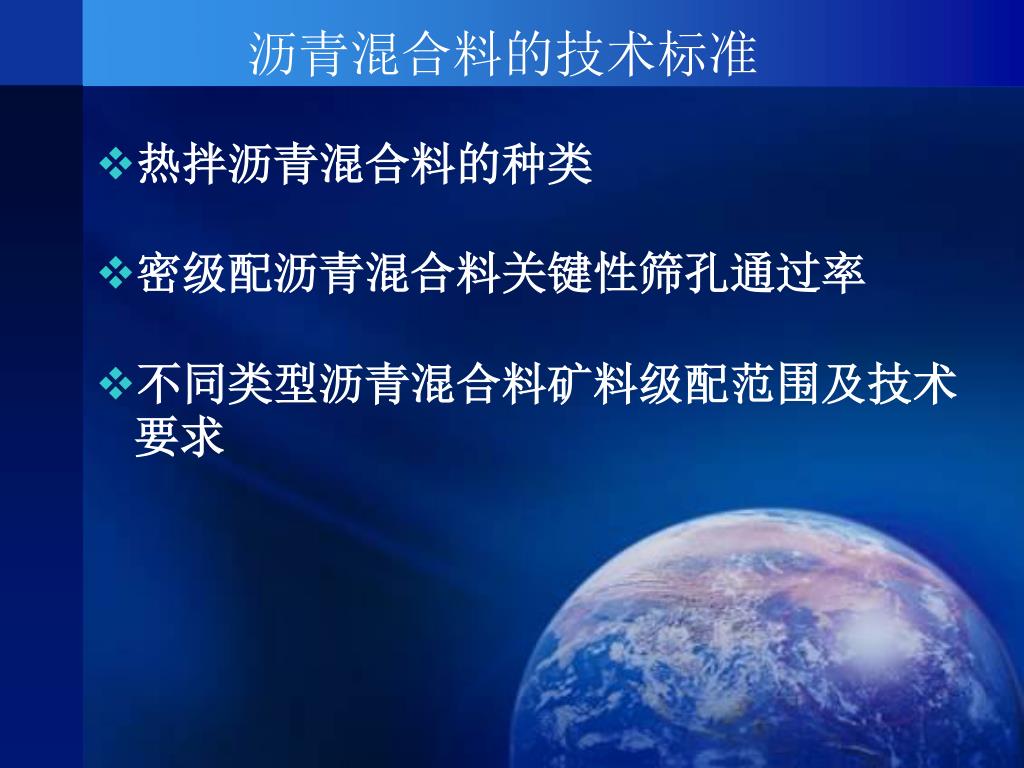 沥青混合料的技术标准

❖热拌沥青混合料的种类

❖密级配沥青混合料关键性筛孔通过率

❖不同类型沥青混合料矿料级配范围及技术要求